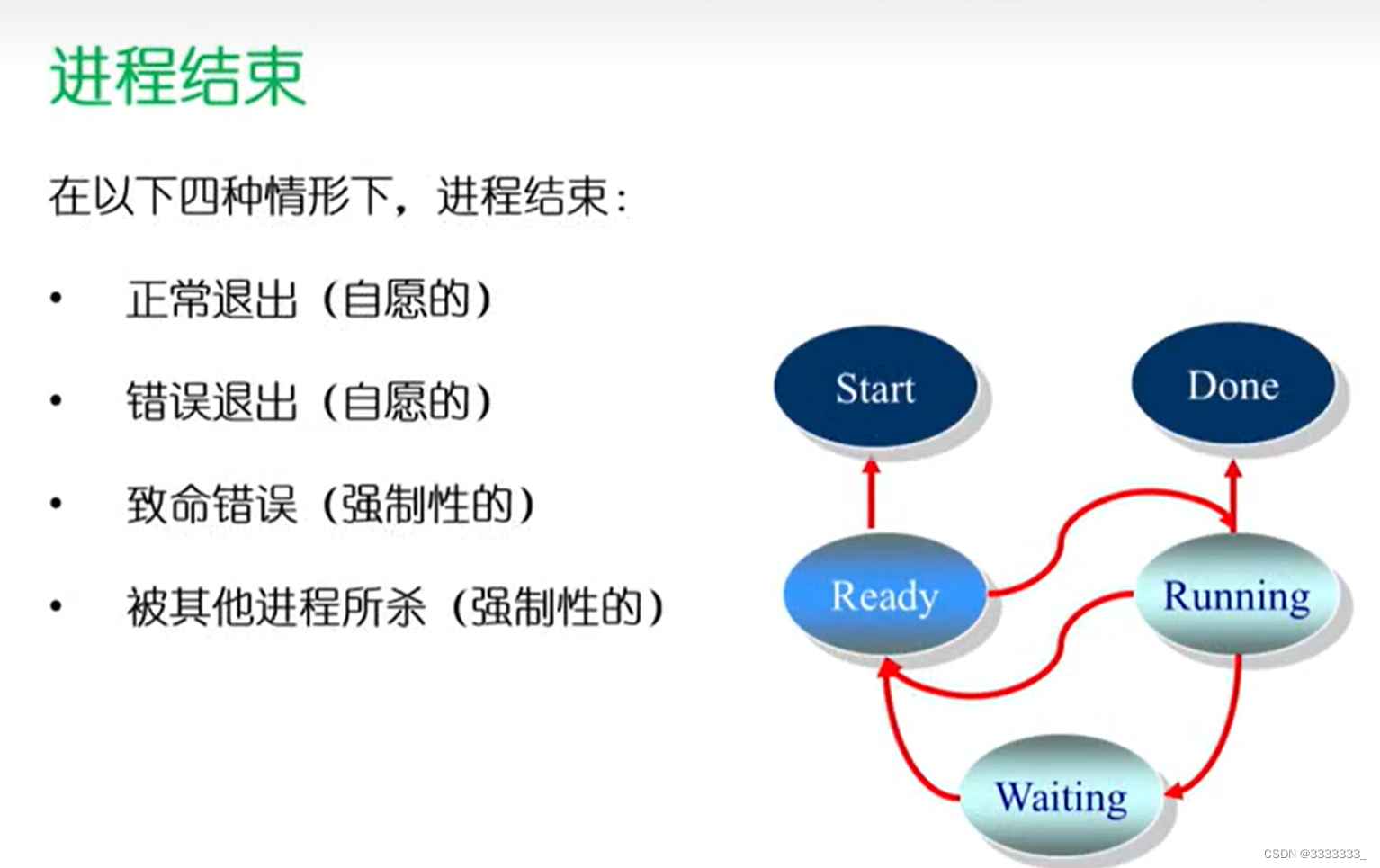 进程结束

在以下四种情形下，进程结束：

• 正常退出（自愿的）

• 错误退出（自愿的）

• 致命错误（强制性的）

• 被其他进程所杀（强制性的）

Start

Done

Ready

Running

Waiting

CSDN @3333333_